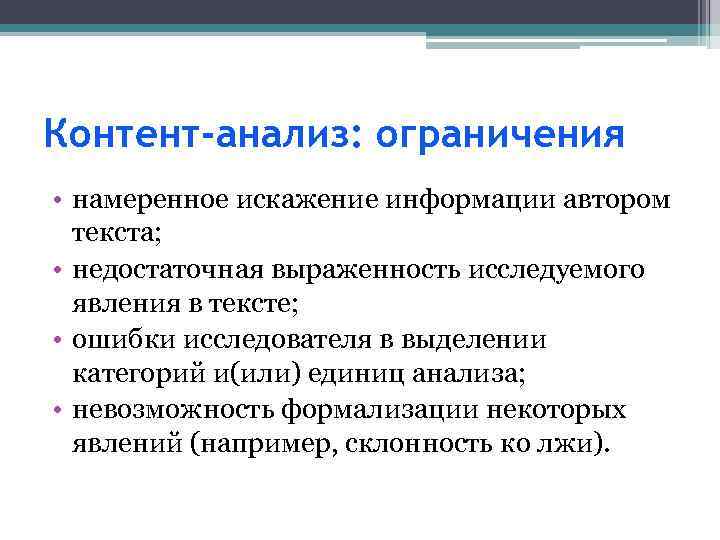 Контент-анализ: ограничения

• намеренное искажение информации автором текста;
• недостаточная выраженность исследуемого явления в тексте;
• ошибки исследователя в выделении категорий и(или) единиц анализа;
• невозможность формализации некоторых явлений (например, склонность ко лжи).